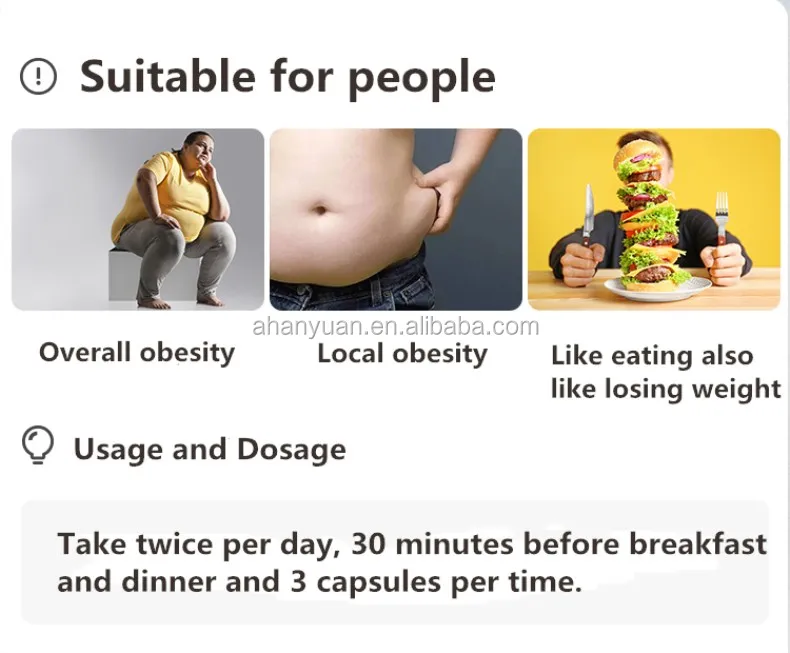 Suitable for people

ahanyuan.en.alibaba.com

Overall obesity

Local obesity

Like eating also like losing weight

Usage and Dosage

Take twice per day, 30 minutes before breakfast and dinner and 3 capsules per time.